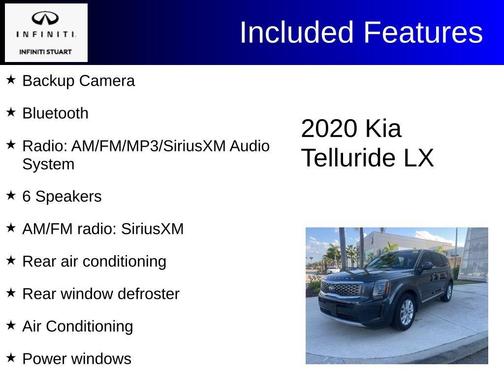 INFINITI
INFINITI STUART

Included Features

★ Backup Camera

★ Bluetooth

★ Radio: AM/FM/MP3/SiriusXM Audio System

★ 6 Speakers

★ AM/FM radio: SiriusXM

★ Rear air conditioning

★ Rear window defroster

★ Air Conditioning

★ Power windows

2020 Kia Telluride LX